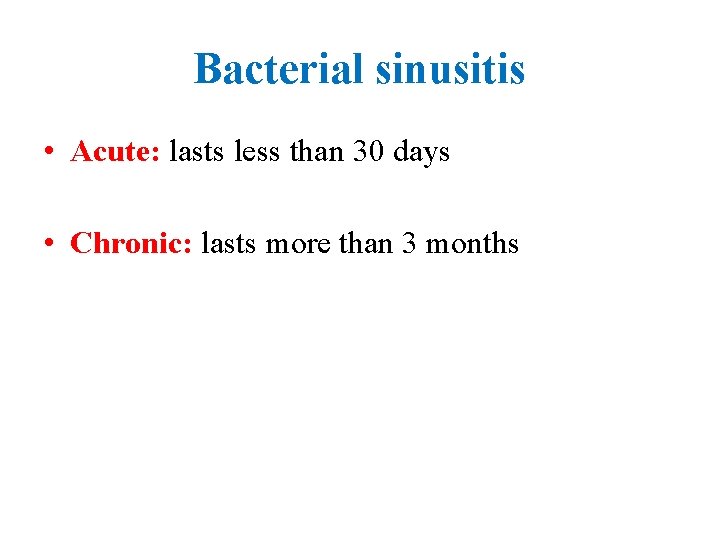 Bacterial sinusitis

• Acute: lasts less than 30 days

• Chronic: lasts more than 3 months